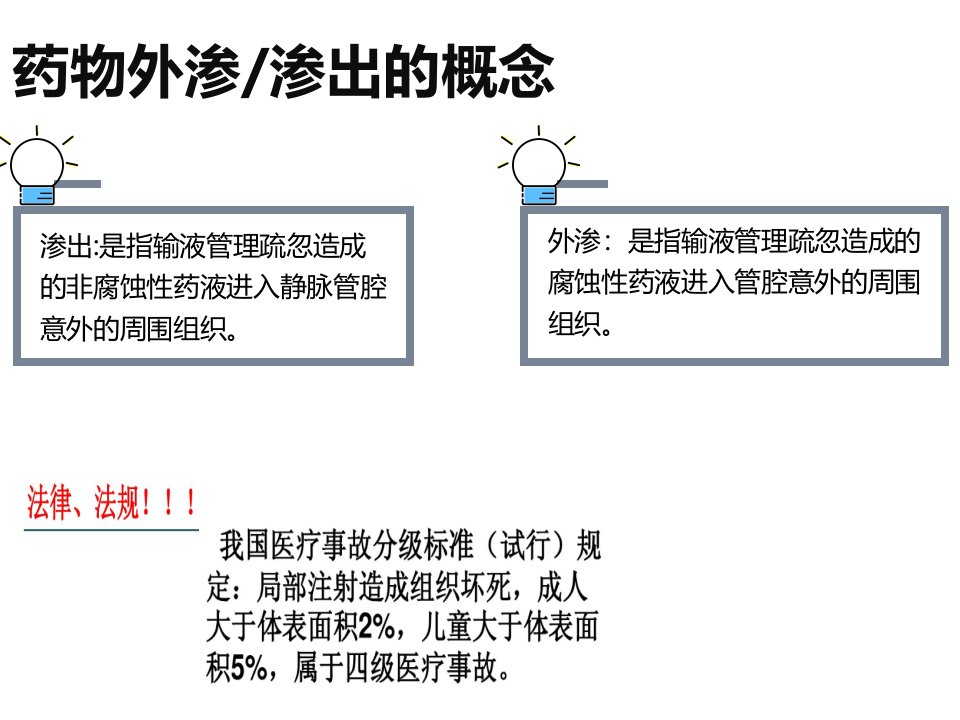 药物外渗/渗出的概念

渗出:是指输液管理疏忽造成的非腐蚀性药液进入静脉管腔意外的周围组织。

外渗：是指输液管理疏忽造成的腐蚀性药液进入管腔意外的周围组织。

法律、法规！！！

我国医疗事故分级标准（试行）规定：局部注射造成组织坏死，成人大于体表面积2%，儿童大于体表面积5%，属于四级医疗事故。